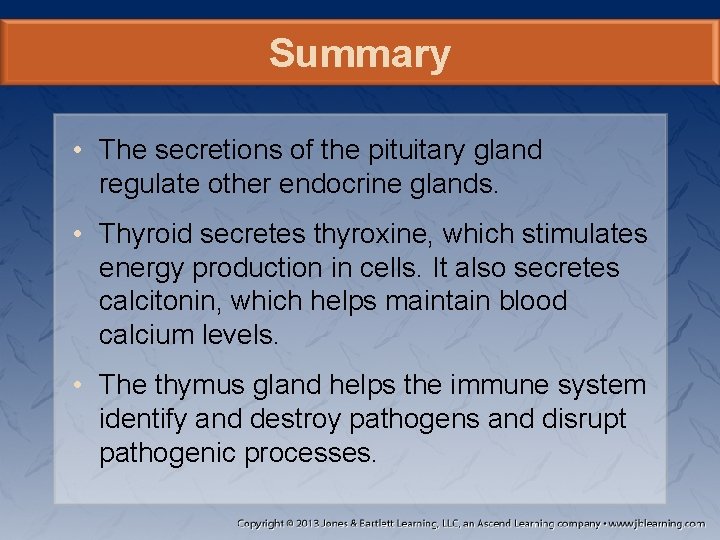 Summary

• The secretions of the pituitary gland regulate other endocrine glands.

• Thyroid secretes thyroxine, which stimulates energy production in cells. It also secretes calcitonin, which helps maintain blood calcium levels.

• The thymus gland helps the immune system identify and destroy pathogens and disrupt pathogenic processes.

Copyright © 2013 Jones & Bartlett Learning, LLC, an Ascend Learning company • www.jblearning.com